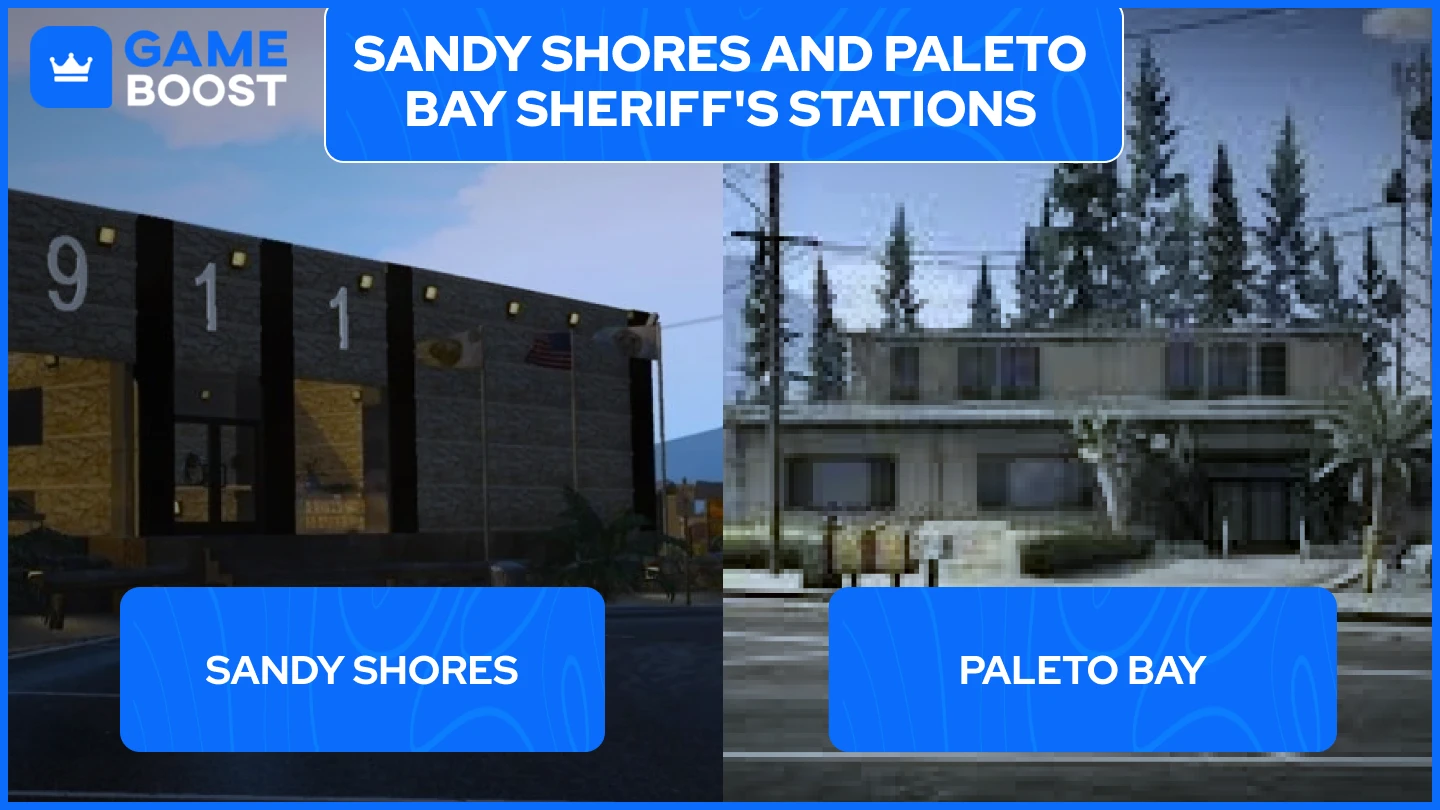 GAME BOOST

SANDY SHORES AND PALETO BAY SHERIFF'S STATIONS

9 1 1

SANDY SHORES

PALETO BAY